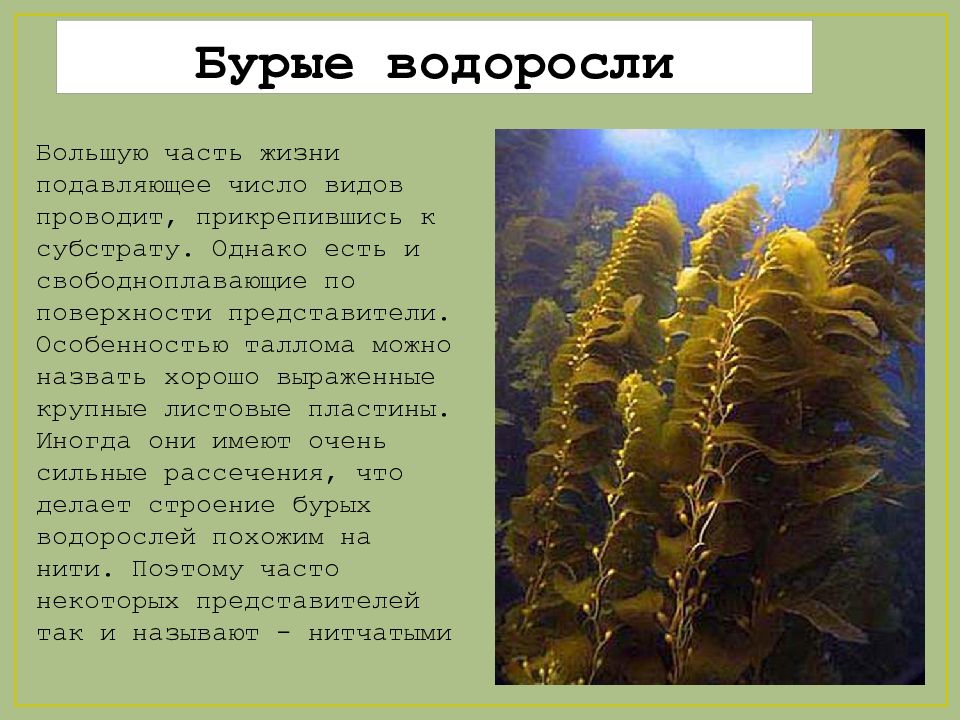 Бурые водоросли

Большую часть жизни подавляющее число видов проводит, прикрепившись к субстрату. Однако есть и свободноплавающие по поверхности представители. Особенностью таллома можно назвать хорошо выраженные крупные листовые пластины. Иногда они имеют очень сильные рассечения, что делает строение бурых водорослей похожим на нити. Поэтому часто некоторых представителей так и называют - нитчатыми